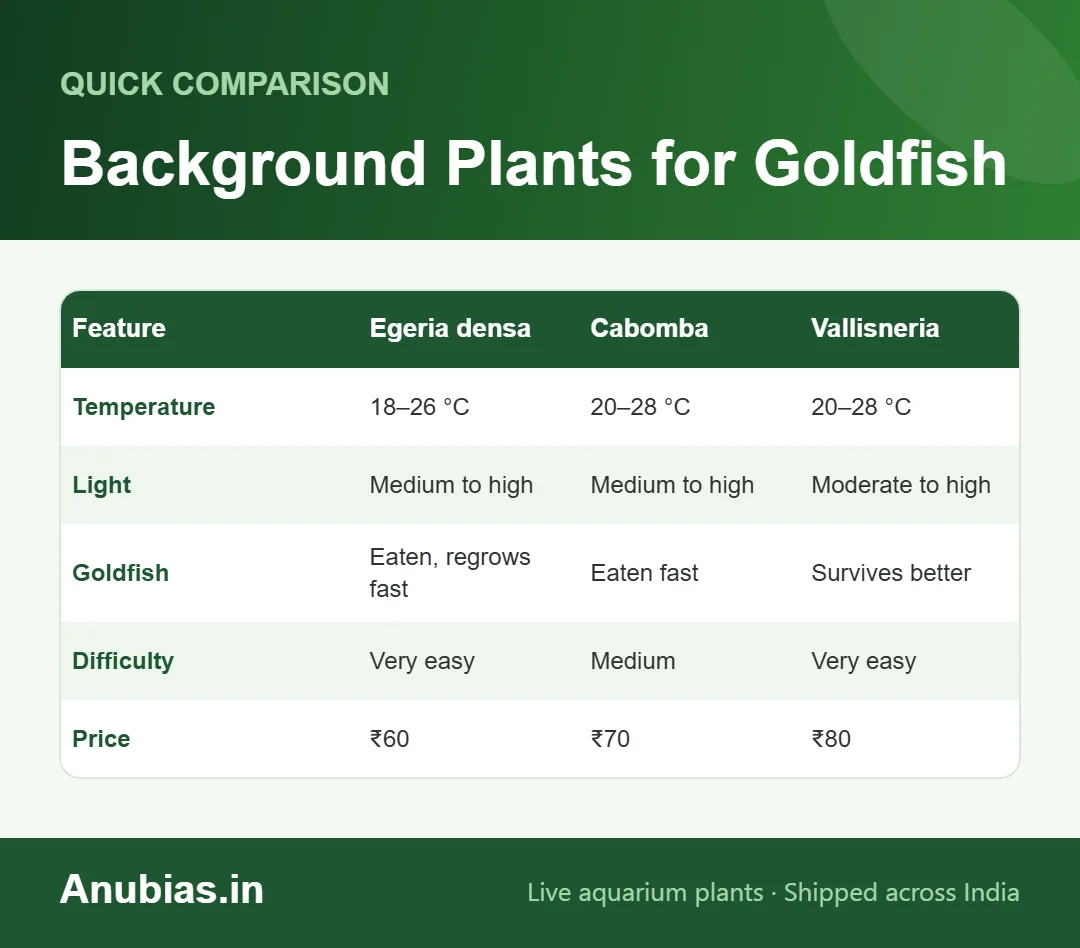 QUICK COMPARISON

Background Plants for Goldfish

| Feature | Egeria densa | Cabomba | Vallisneria |
|---|---|---|---|
| Temperature | 18–26 °C | 20–28 °C | 20–28 °C |
| Light | Medium to high | Medium to high | Moderate to high |
| Goldfish | Eaten, regrows fast | Eaten fast | Survives better |
| Difficulty | Very easy | Medium | Very easy |
| Price | ₹60 | ₹70 | ₹80 |

Anubias.in

Live aquarium plants · Shipped across India